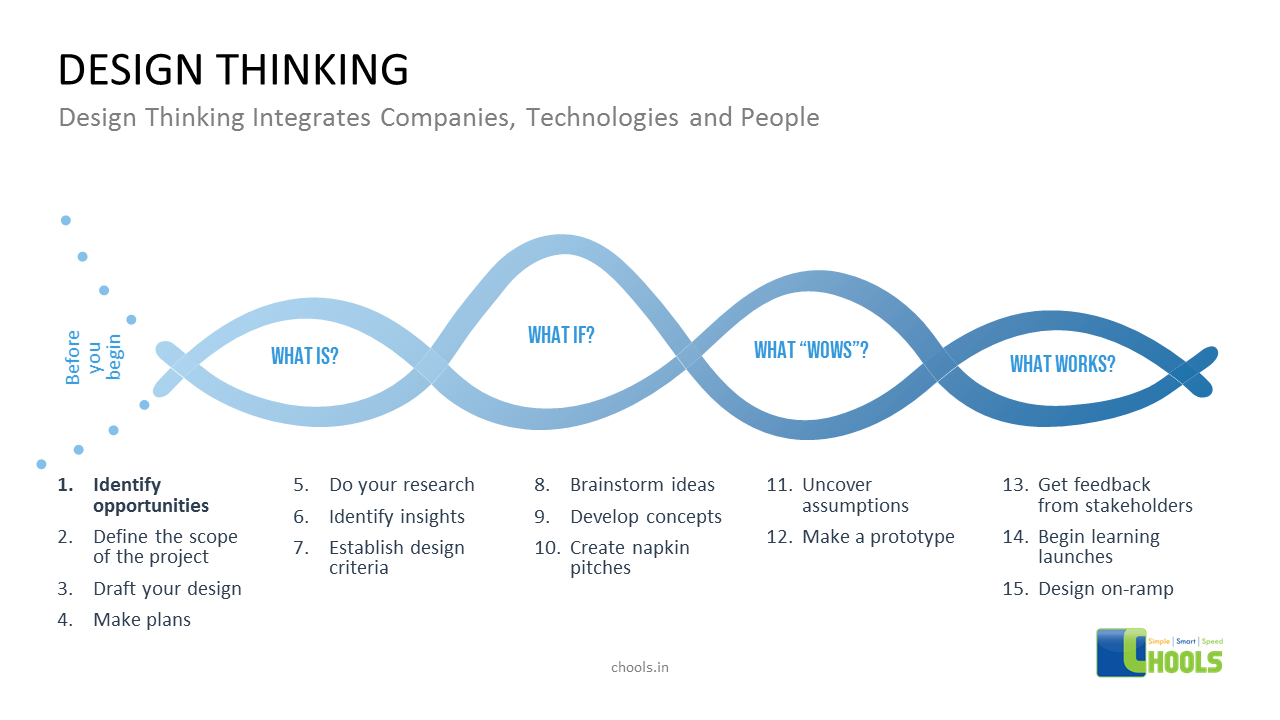 DESIGN THINKING

Design Thinking Integrates Companies, Technologies and People

Before you begin

WHAT IS?

WHAT IF?

WHAT "WOWS"?

WHAT WORKS?

1. Identify opportunities
2. Define the scope of the project
3. Draft your design
4. Make plans

5. Do your research
6. Identify insights
7. Establish design criteria

8. Brainstorm ideas
9. Develop concepts
10. Create napkin pitches

11. Uncover assumptions
12. Make a prototype

13. Get feedback from stakeholders
14. Begin learning launches
15. Design on-ramp

chools.in

Simple | Smart | Speed
CHOOLS